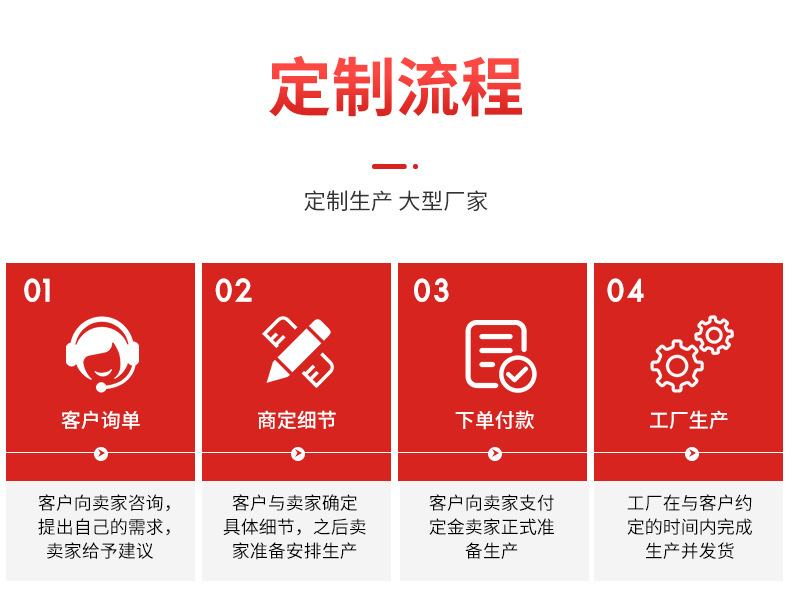 定制流程

定制生产 大型厂家

01
客户询单
客户向卖家咨询，提出自己的需求，卖家给予建议

02
商定细节
客户与卖家确定具体细节，之后卖家准备安排生产

03
下单付款
客户向卖家支付定金卖家正式准备生产

04
工厂生产
工厂在与客户约定的时间内完成生产并发货